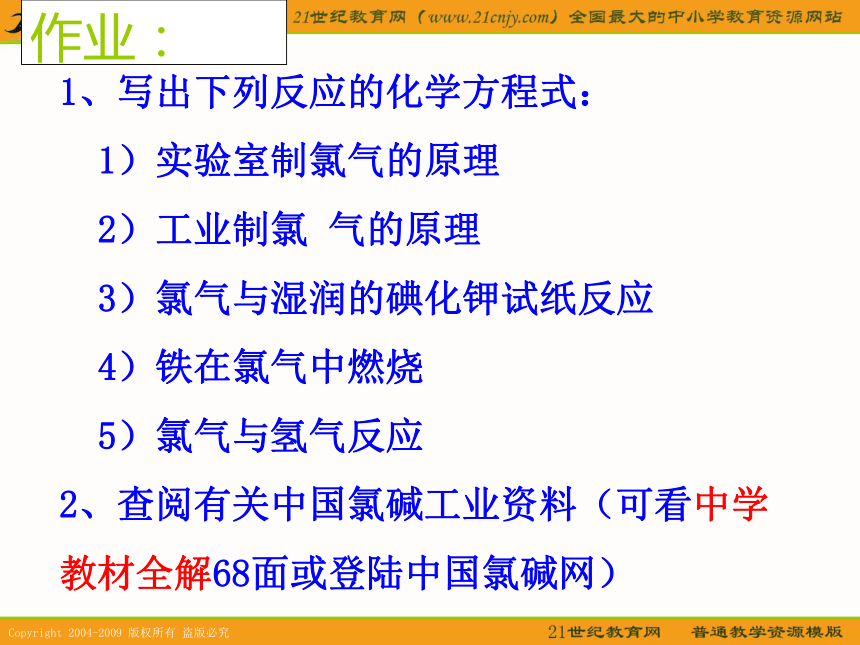 作业：

21世纪教育网（www.21cnjy.com）全国最大的中小学教育资源网站

1、写出下列反应的化学方程式：

1）实验室制氯气的原理

2）工业制氯 气的原理

3）氯气与湿润的碘化钾试纸反应

4）铁在氯气中燃烧

5）氯气与氢气反应

2、查阅有关中国氯碱工业资料（可看中学教材全解68面或登陆中国氯碱网）

Copyright 2004-2009 版权所有 盗版必究

21世纪教育网 普通教学资源模版